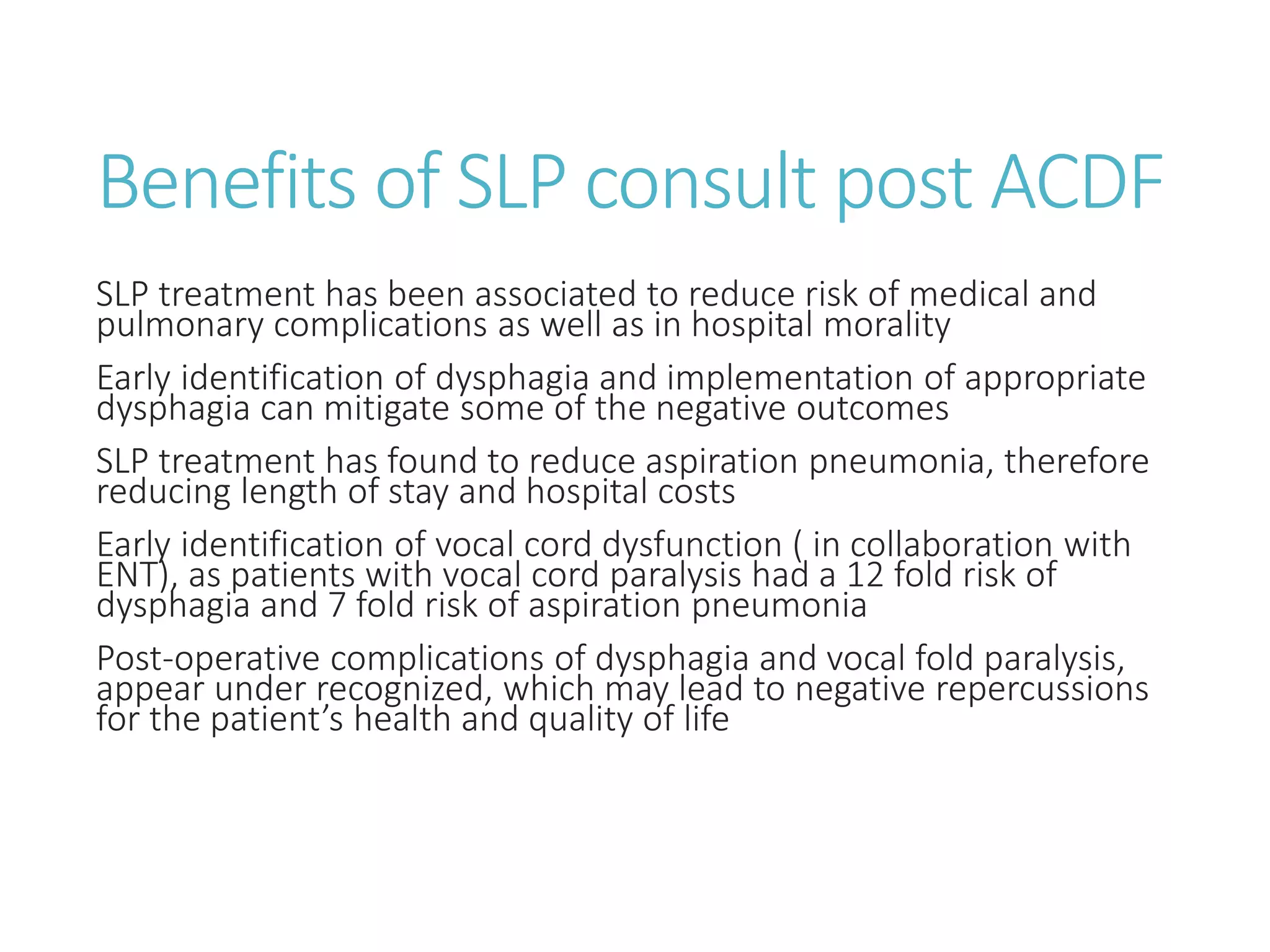 Benefits of SLP consult post ACDF

SLP treatment has been associated to reduce risk of medical and pulmonary complications as well as in hospital morality

Early identification of dysphagia and implementation of appropriate dysphagia can mitigate some of the negative outcomes

SLP treatment has found to reduce aspiration pneumonia, therefore reducing length of stay and hospital costs

Early identification of vocal cord dysfunction ( in collaboration with ENT), as patients with vocal cord paralysis had a 12 fold risk of dysphagia and 7 fold risk of aspiration pneumonia

Post-operative complications of dysphagia and vocal fold paralysis, appear under recognized, which may lead to negative repercussions for the patient’s health and quality of life